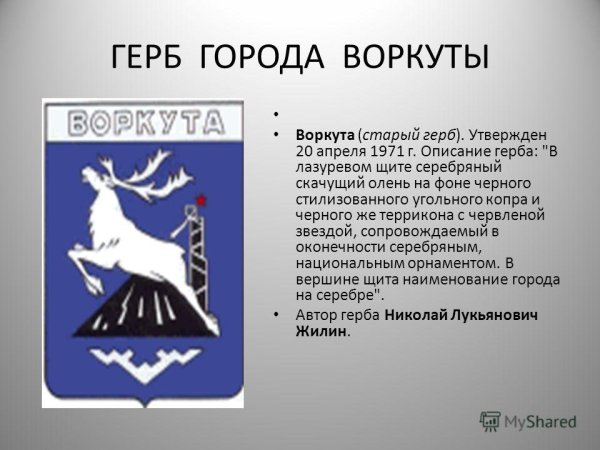 ГЕРБ ГОРОДА ВОРКУТЫ

ВОРКУТА

•

• Воркута (старый герб). Утвержден 20 апреля 1971 г. Описание герба: "В лазуревом щите серебряный скачущий олень на фоне черного стилизованного угольного копра и черного же террикона с червленой звездой, сопровождаемый в оконечности серебряным, национальным орнаментом. В вершине щита наименование города на серебре".

• Автор герба Николай Лукьянович Жилин.

MyShared